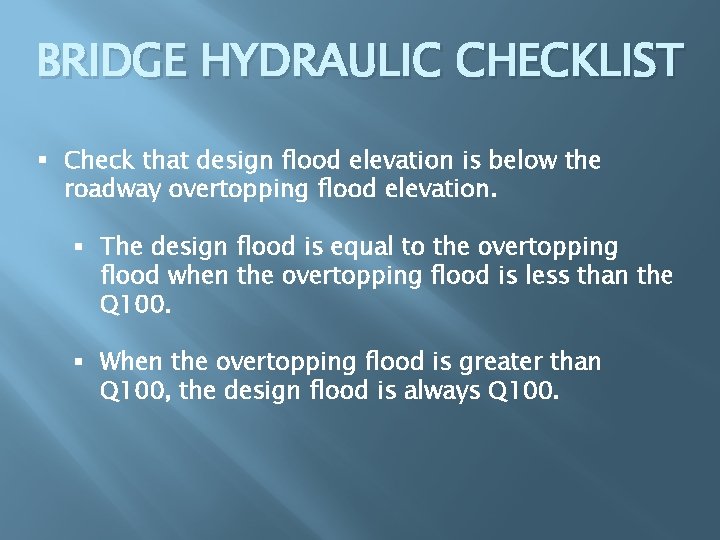 BRIDGE HYDRAULIC CHECKLIST

▪ Check that design flood elevation is below the roadway overtopping flood elevation.

▪ The design flood is equal to the overtopping flood when the overtopping flood is less than the Q100.

▪ When the overtopping flood is greater than Q100, the design flood is always Q100.